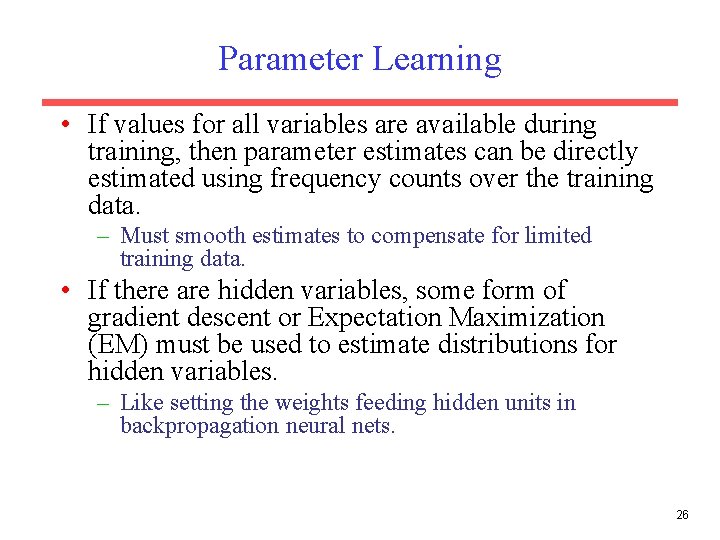 Parameter Learning

• If values for all variables are available during training, then parameter estimates can be directly estimated using frequency counts over the training data.

– Must smooth estimates to compensate for limited training data.

• If there are hidden variables, some form of gradient descent or Expectation Maximization (EM) must be used to estimate distributions for hidden variables.

– Like setting the weights feeding hidden units in backpropagation neural nets.

26